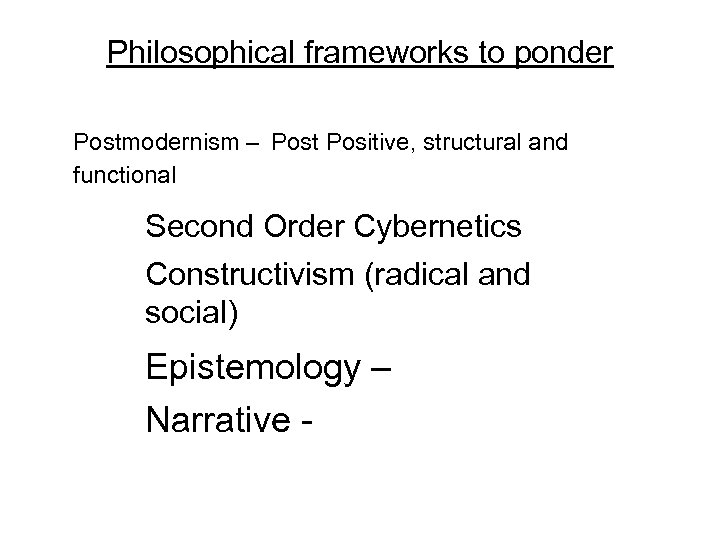 Philosophical frameworks to ponder

Postmodernism – Post Positive, structural and functional

Second Order Cybernetics

Constructivism (radical and social)

Epistemology –

Narrative -